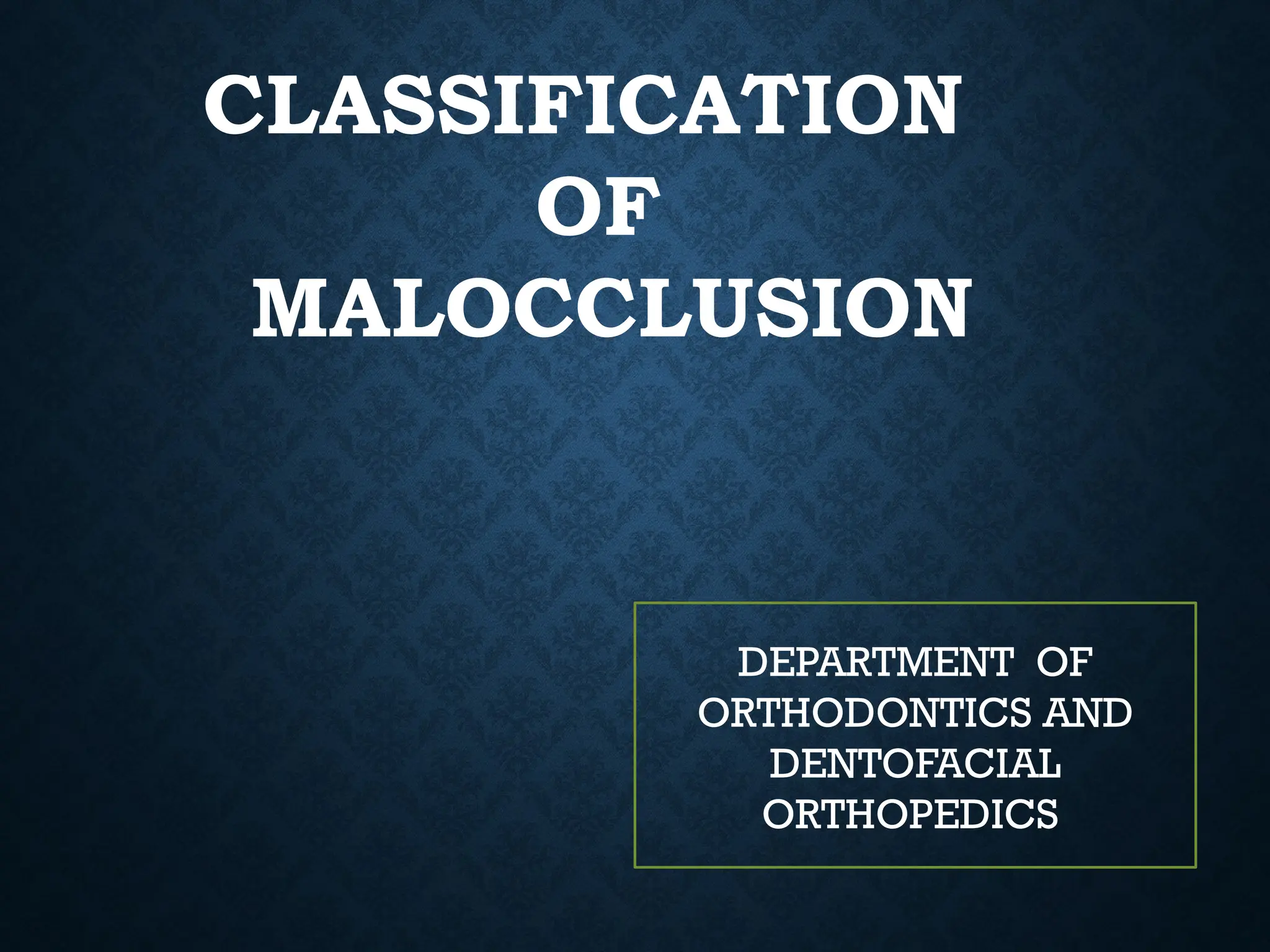 CLASSIFICATION OF MALOCCLUSION

DEPARTMENT OF ORTHODONTICS AND DENTOFACIAL ORTHOPEDICS